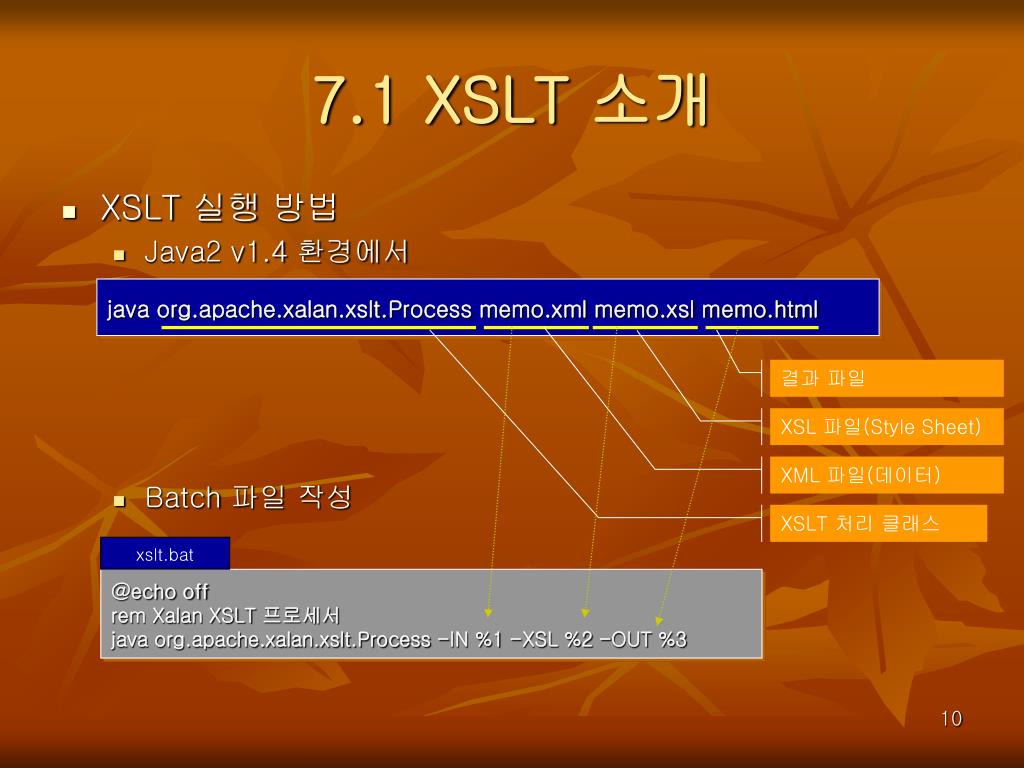 7.1 XSLT 소개

XSLT 실행 방법

Java2 v1.4 환경에서

java org.apache.xalan.xslt.Process memo.xml memo.xsl memo.html

결과 파일

XSL 파일(Style Sheet)

XML 파일(데이터)

XSLT 처리 클래스

Batch 파일 작성

xslt.bat

@echo off
rem Xalan XSLT 프로세서
java org.apache.xalan.xslt.Process -IN %1 -XSL %2 -OUT %3

10